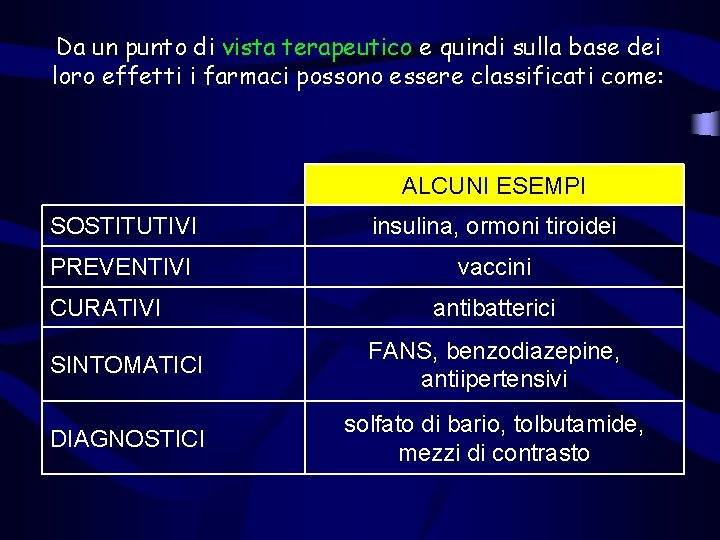 Da un punto di vista terapeutico e quindi sulla base dei loro effetti i farmaci possono essere classificati come:

| | ALCUNI ESEMPI |
|---|---|
| SOSTITUTIVI | insulina, ormoni tiroidei |
| PREVENTIVI | vaccini |
| CURATIVI | antibatterici |
| SINTOMATICI | FANS, benzodiazepine, antiipertensivi |
| DIAGNOSTICI | solfato di bario, tolbutamide, mezzi di contrasto |